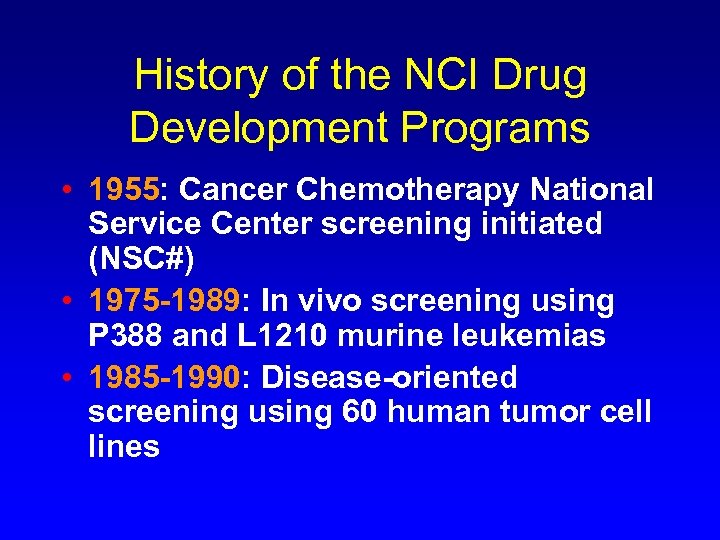 History of the NCI Drug Development Programs

• 1955: Cancer Chemotherapy National Service Center screening initiated (NSC#)
• 1975-1989: In vivo screening using P388 and L1210 murine leukemias
• 1985-1990: Disease-oriented screening using 60 human tumor cell lines